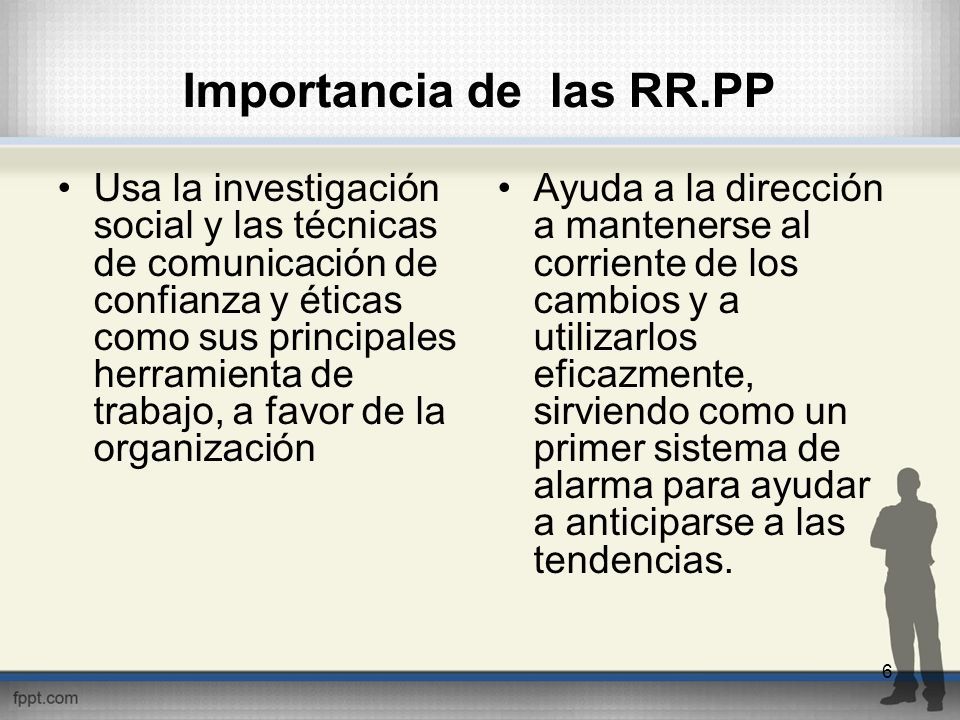 Importancia de las RR.PP

• Usa la investigación social y las técnicas de comunicación de confianza y éticas como sus principales herramienta de trabajo, a favor de la organización

• Ayuda a la dirección a mantenerse al corriente de los cambios y a utilizarlos eficazmente, sirviendo como un primer sistema de alarma para ayudar a anticiparse a las tendencias.

6

fppt.com